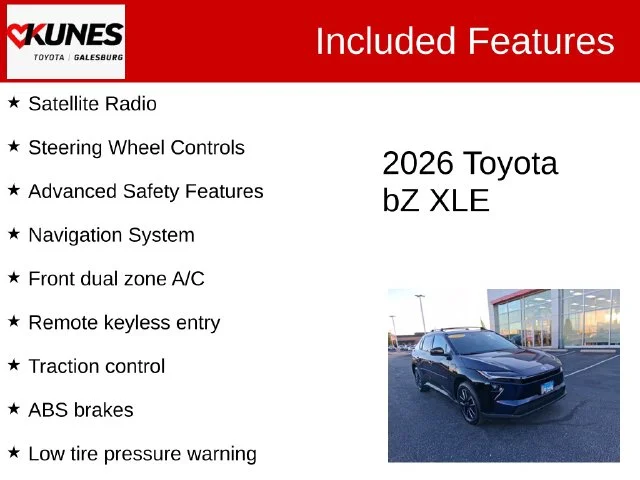 KUNES
TOYOTA | GALESBURG

Included Features

★ Satellite Radio

★ Steering Wheel Controls

★ Advanced Safety Features

★ Navigation System

★ Front dual zone A/C

★ Remote keyless entry

★ Traction control

★ ABS brakes

★ Low tire pressure warning

2026 Toyota
bZ XLE